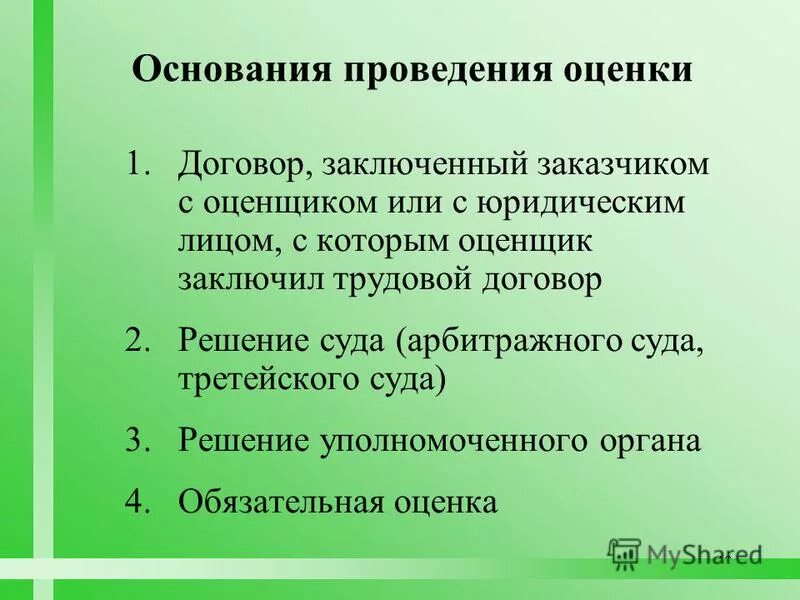 Основания проведения оценки

1. Договор, заключенный заказчиком с оценщиком или с юридическим лицом, с которым оценщик заключил трудовой договор

2. Решение суда (арбитражного суда, третейского суда)

3. Решение уполномоченного органа

4. Обязательная оценка

MyShared